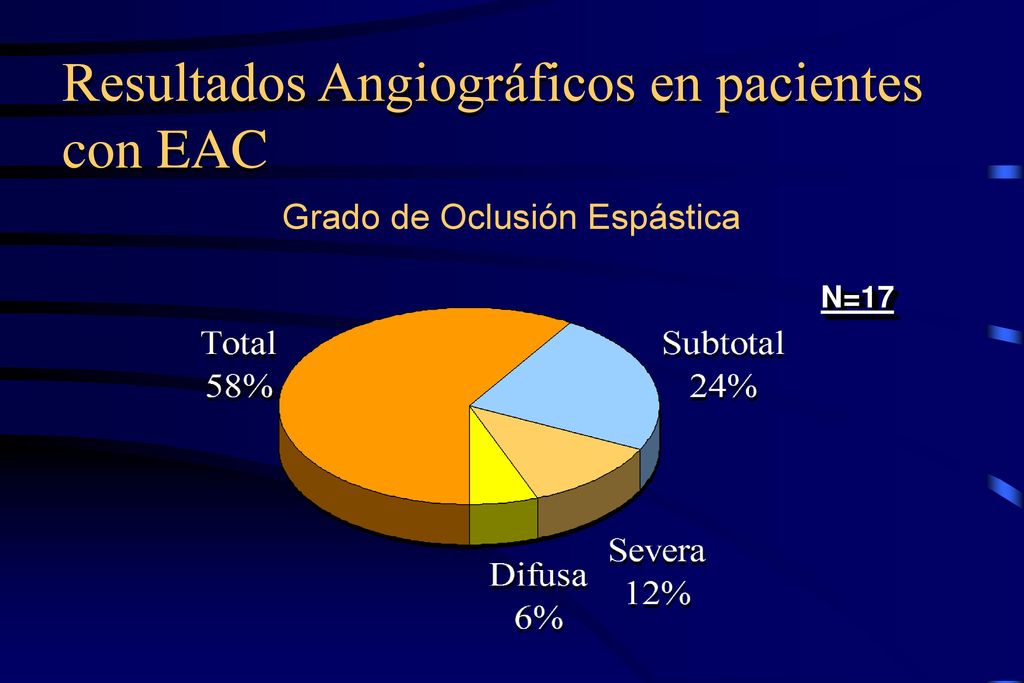 Resultados Angiográficos en pacientes con EAC

Grado de Oclusión Espástica

N=17

Total
58%

Subtotal
24%

Severa
12%

Difusa
6%